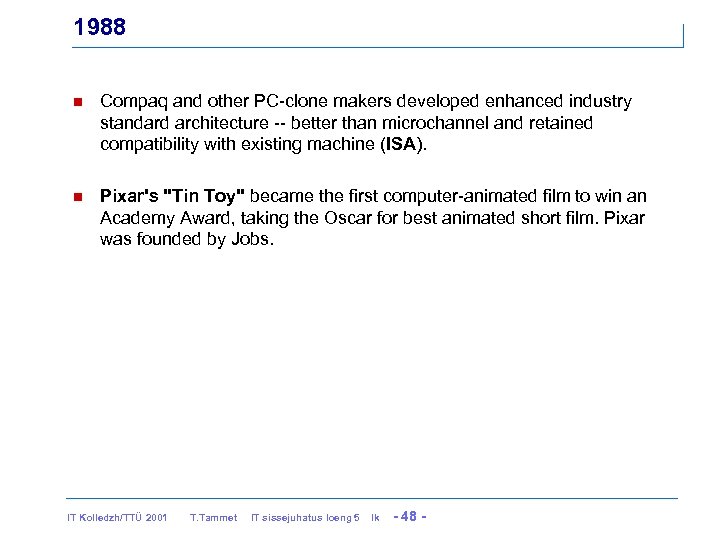 1988

Compaq and other PC-clone makers developed enhanced industry standard architecture -- better than microchannel and retained compatibility with existing machine (ISA).

Pixar's "Tin Toy" became the first computer-animated film to win an Academy Award, taking the Oscar for best animated short film. Pixar was founded by Jobs.

IT Kolledzh/TTÜ 2001 T.Tammet IT sissejuhatus loeng 5 lk - 48 -